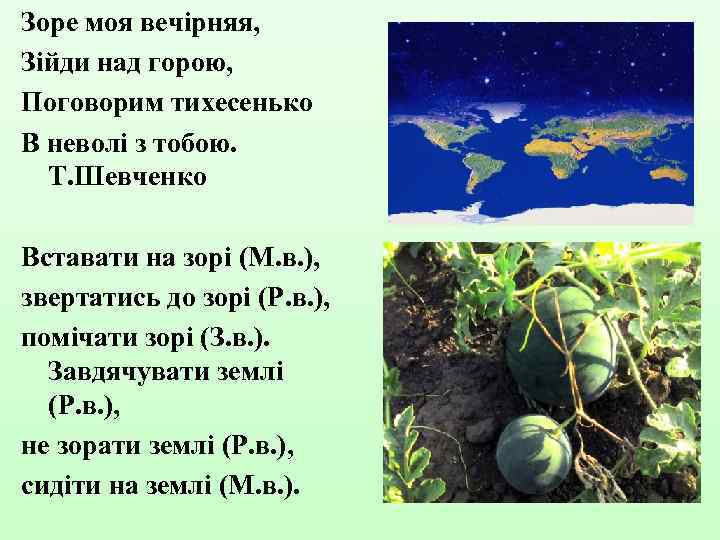 Зоре моя вечірняя,
Зійди над горою,
Поговорим тихесенько
В неволі з тобою.
Т.Шевченко

Вставати на зорі (М.в.),
звертатись до зорі (Р.в.),
помічати зорі (З.в.).
Завдячувати землі (Р.в.),
не зорати землі (Р.в.),
сидіти на землі (М.в.).